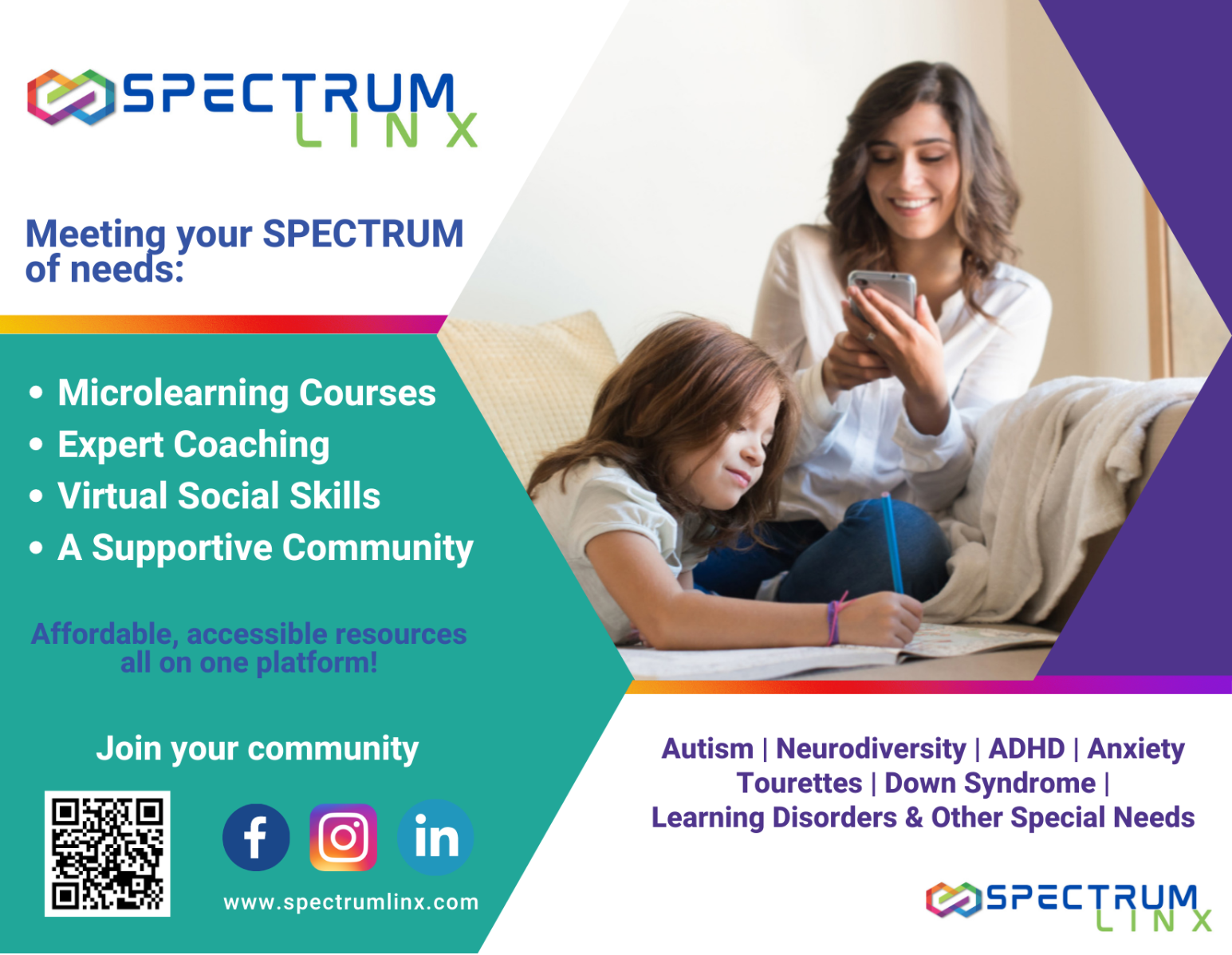 SPECTRUM LINX

Meeting your SPECTRUM of needs:

• Microlearning Courses
• Expert Coaching
• Virtual Social Skills
• A Supportive Community

Affordable, accessible resources all on one platform!

Join your community

f in

www.spectrumlinx.com

Autism | Neurodiversity | ADHD | Anxiety Tourettes | Down Syndrome | Learning Disorders & Other Special Needs

SPECTRUM LINX